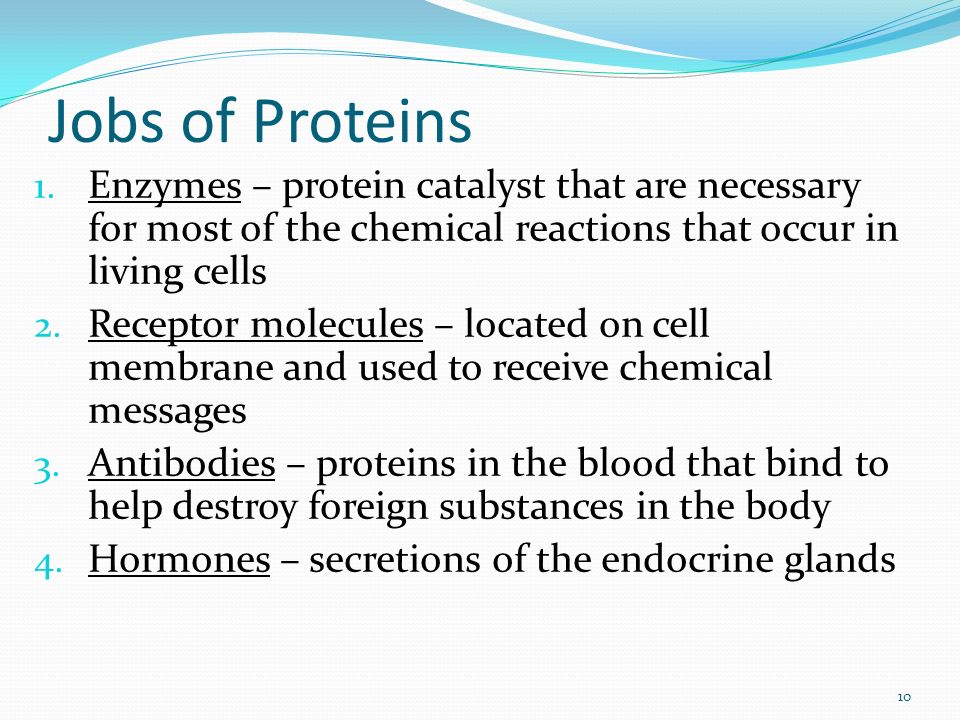 Jobs of Proteins

1. Enzymes – protein catalyst that are necessary for most of the chemical reactions that occur in living cells
2. Receptor molecules – located on cell membrane and used to receive chemical messages
3. Antibodies – proteins in the blood that bind to help destroy foreign substances in the body
4. Hormones – secretions of the endocrine glands

10